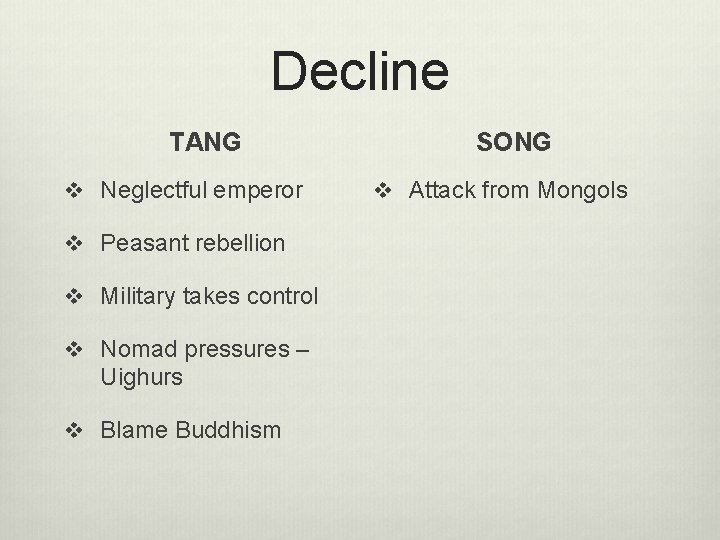 Decline

TANG

❖ Neglectful emperor

❖ Peasant rebellion

❖ Military takes control

❖ Nomad pressures – Uighurs

❖ Blame Buddhism

SONG

❖ Attack from Mongols